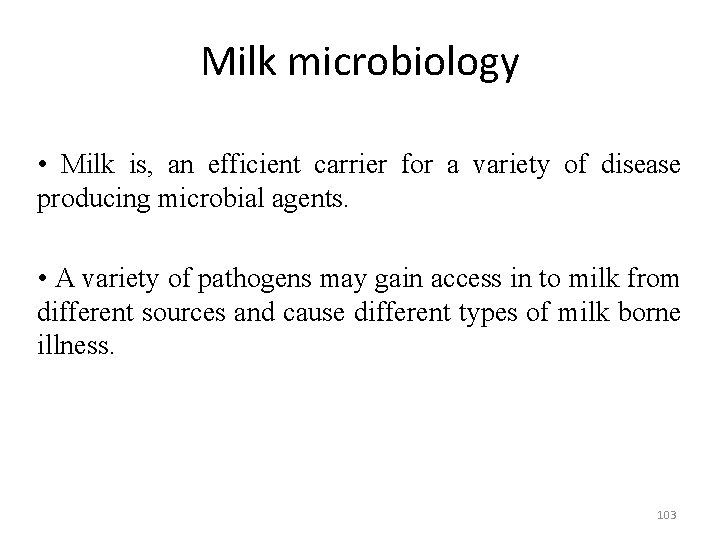 Milk microbiology

• Milk is, an efficient carrier for a variety of disease producing microbial agents.

• A variety of pathogens may gain access in to milk from different sources and cause different types of milk borne illness.

103